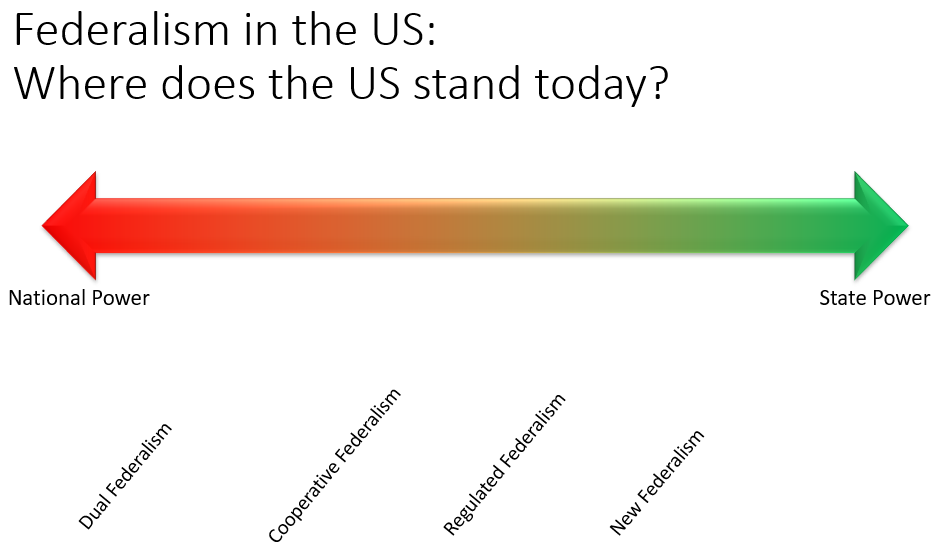 Federalism in the US:
Where does the US stand today?

National Power

State Power

Dual Federalism

Cooperative Federalism

Regulated Federalism

New Federalism